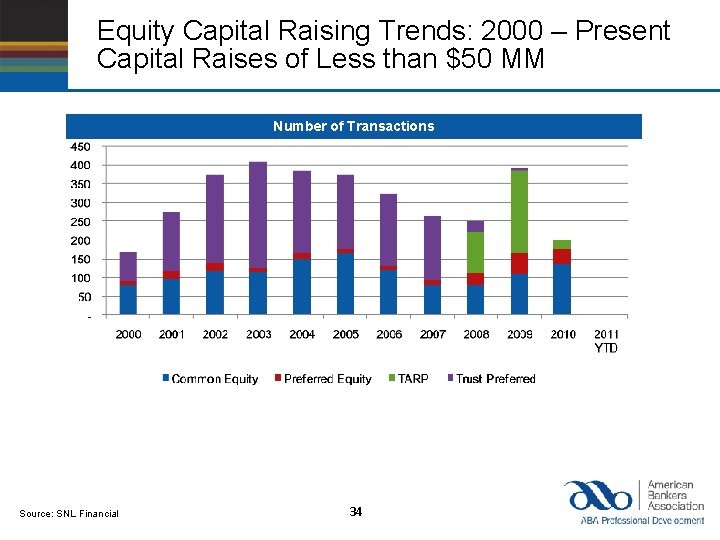 Equity Capital Raising Trends: 2000 – Present
Capital Raises of Less than $50 MM

Number of Transactions

450
400
350
300
250
200
150
100
50
-

2000 2001 2002 2003 2004 2005 2006 2007 2008 2009 2010 2011 YTD

Common Equity Preferred Equity TARP Trust Preferred

Source: SNL Financial

34

American Bankers Association
ABA Professional Development